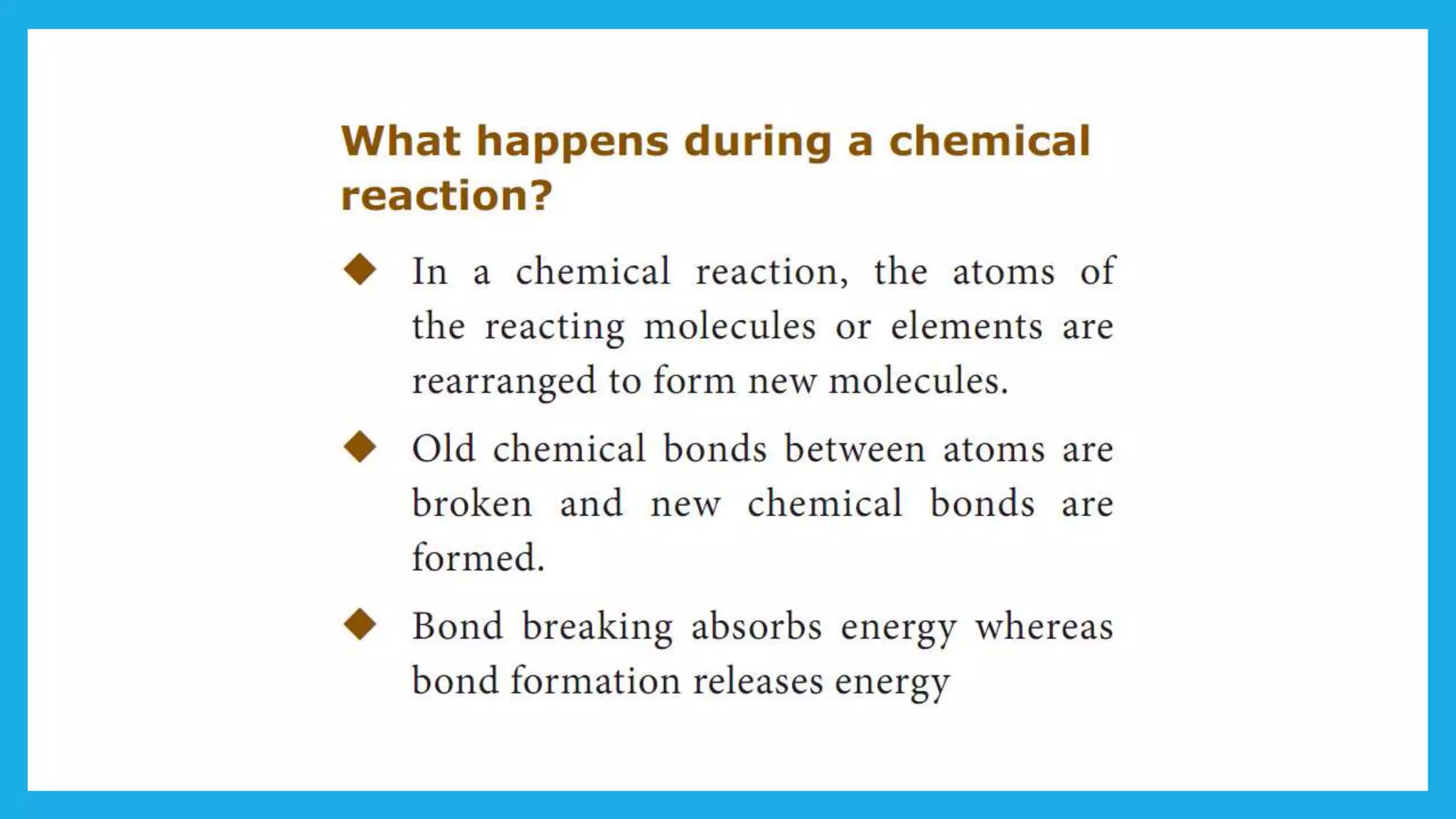 What happens during a chemical reaction?

◆ In a chemical reaction, the atoms of the reacting molecules or elements are rearranged to form new molecules.

◆ Old chemical bonds between atoms are broken and new chemical bonds are formed.

◆ Bond breaking absorbs energy whereas bond formation releases energy